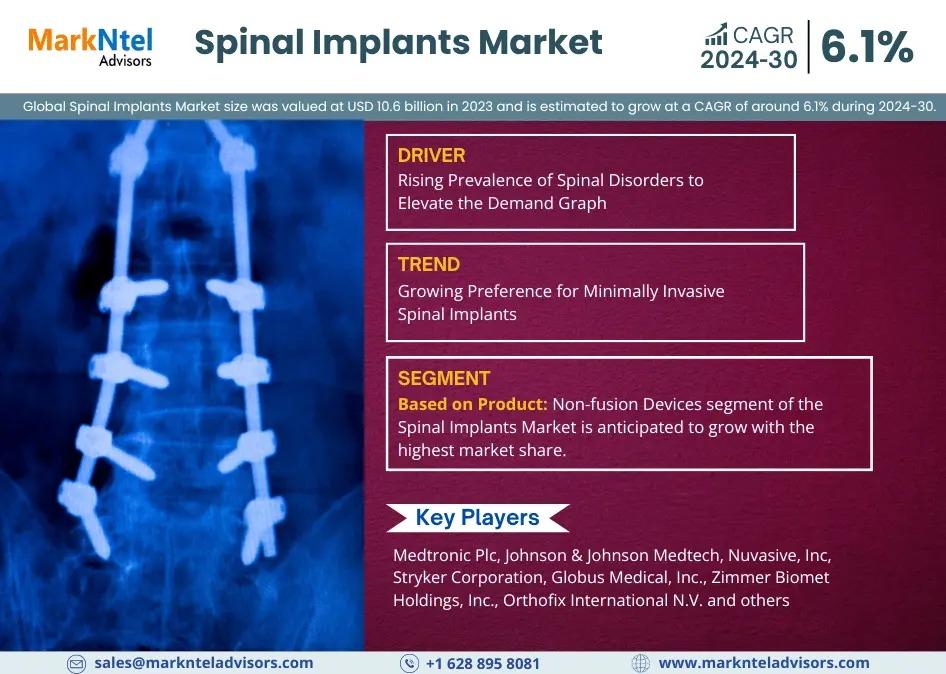 MarkNtel Advisors

Spinal Implants Market

CAGR 2024-30 6.1%

Global Spinal Implants Market size was valued at USD 10.6 billion in 2023 and is estimated to grow at a CAGR of around 6.1% during 2024-30.

DRIVER
Rising Prevalence of Spinal Disorders to Elevate the Demand Graph

TREND
Growing Preference for Minimally Invasive Spinal Implants

SEGMENT
Based on Product: Non-fusion Devices segment of the Spinal Implants Market is anticipated to grow with the highest market share.

Key Players

Medtronic Plc, Johnson & Johnson Medtech, Nuvasive, Inc, Stryker Corporation, Globus Medical, Inc., Zimmer Biomet Holdings, Inc., Orthofix International N.V. and others

sales@marknteladvisors.com

+1 628 895 8081

www.marknteladvisors.com